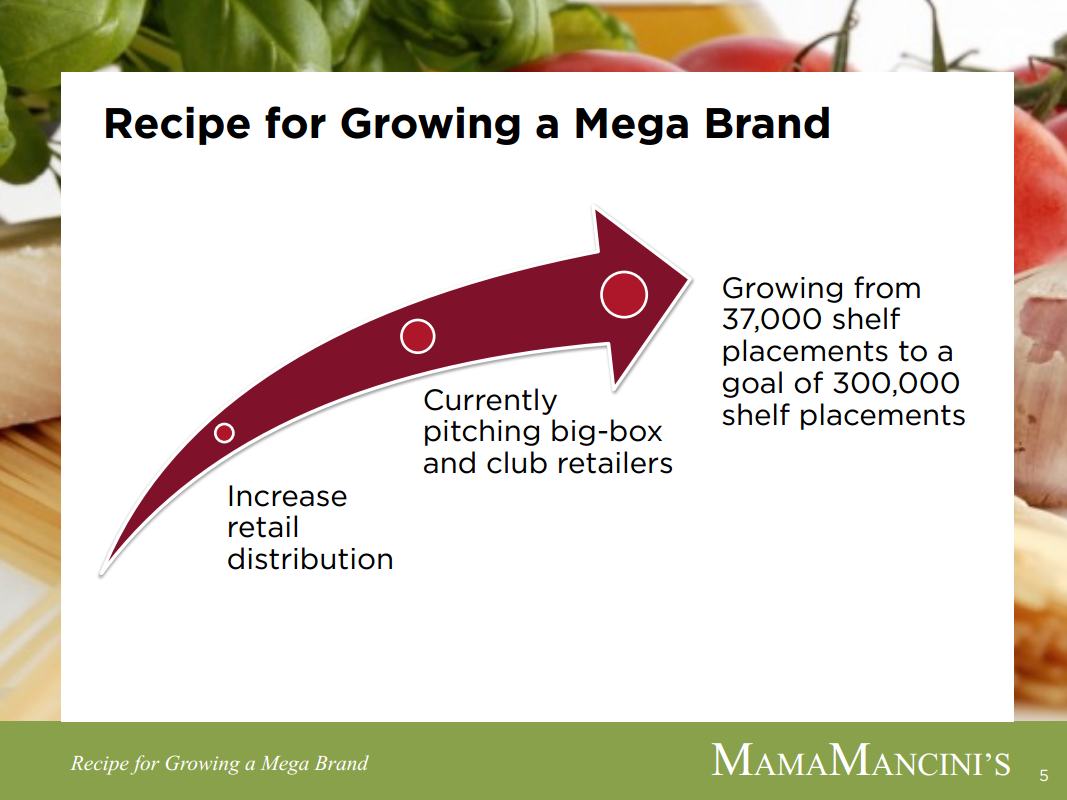 Recipe for Growing a Mega Brand

Increase retail distribution

Currently pitching big-box and club retailers

Growing from 37,000 shelf placements to a goal of 300,000 shelf placements

Recipe for Growing a Mega Brand

MAMAMANCINI'S

5